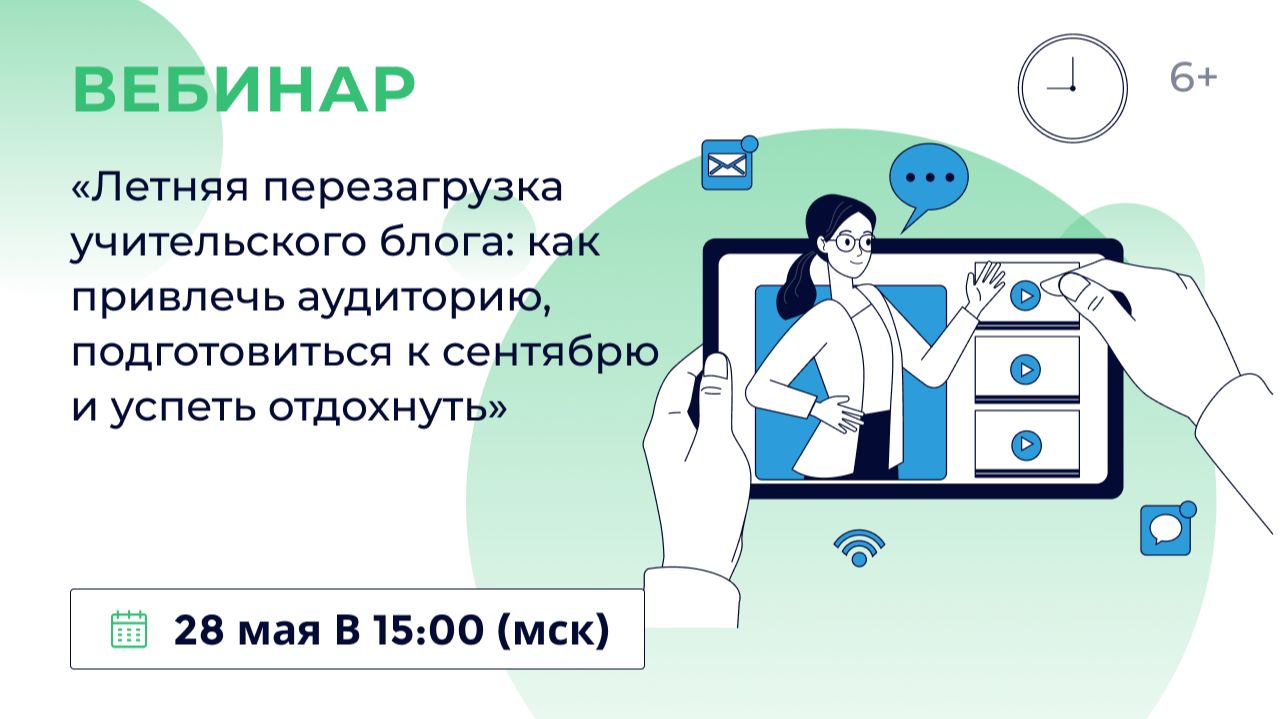 ВЕБИНАР

6+

«Летняя перезагрузка учительского блога: как привлечь аудиторию, подготовиться к сентябрю и успеть отдохнуть»

28 мая В 15:00 (мск)